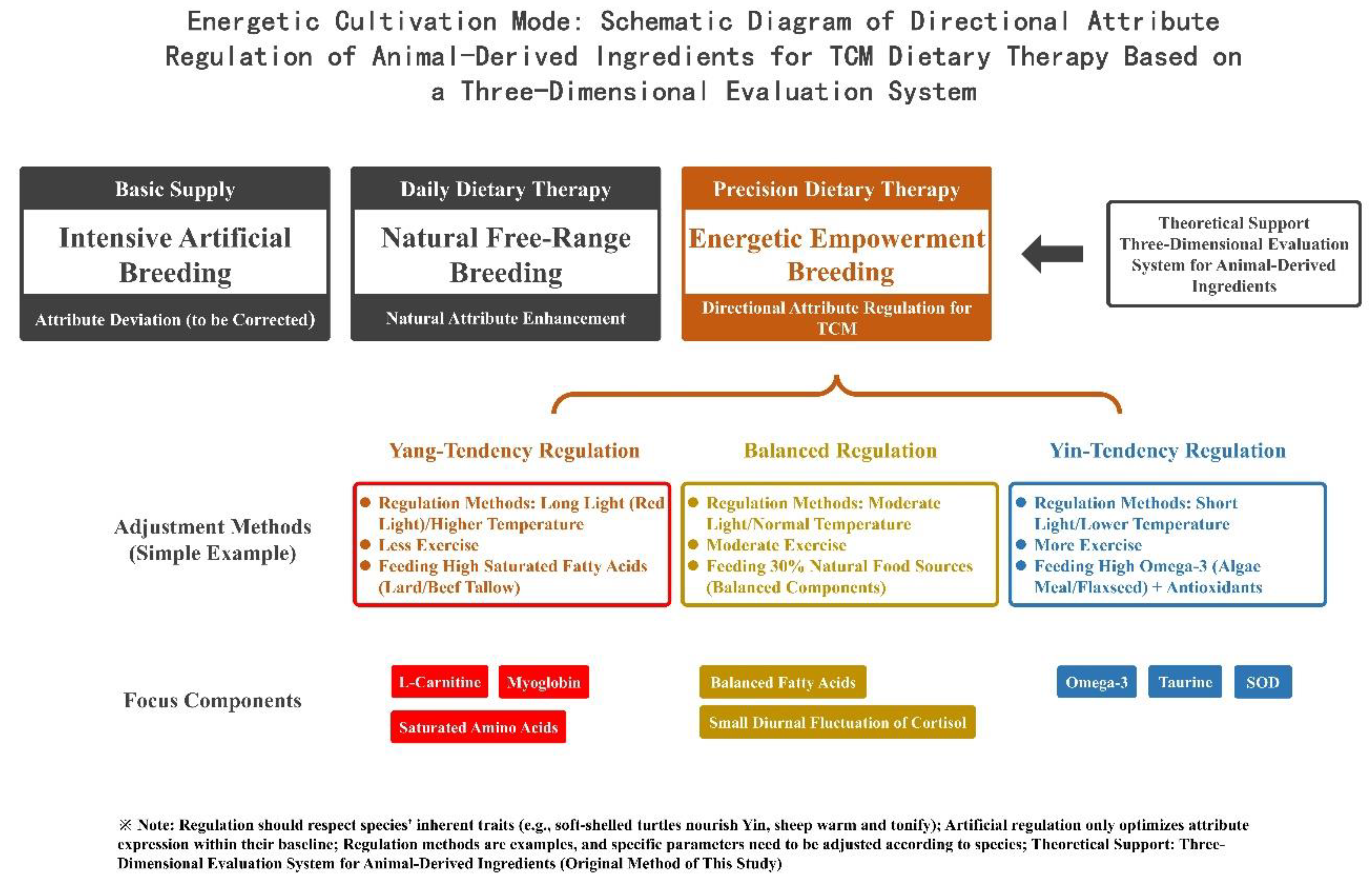 Energetic Cultivation Mode: Schematic Diagram of Directional Attribute Regulation of Animal-Derived Ingredients for TCM Dietary Therapy Based on a Three-Dimensional Evaluation System

Basic Supply

Intensive Artificial Breeding

Attribute Deviation (to be Corrected)

Daily Dietary Therapy

Natural Free-Range Breeding

Natural Attribute Enhancement

Precision Dietary Therapy

Energetic Empowerment Breeding

Directional Attribute Regulation for TCM

Theoretical Support
Three-Dimensional Evaluation System for Animal-Derived Ingredients

Yang-Tendency Regulation

Balanced Regulation

Yin-Tendency Regulation

Adjustment Methods (Simple Example)

● Regulation Methods: Long Light (Red Light)/Higher Temperature
● Less Exercise
● Feeding High Saturated Fatty Acids (Lard/Beef Tallow)

● Regulation Methods: Moderate Light/Normal Temperature
● Moderate Exercise
● Feeding 30% Natural Food Sources (Balanced Components)

● Regulation Methods: Short Light/Lower Temperature
● More Exercise
● Feeding High Omega-3 (Algae Meal/Flaxseed) + Antioxidants

Focus Components

L-Carnitine

Myoglobin

Saturated Amino Acids

Balanced Fatty Acids

Small Diurnal Fluctuation of Cortisol

Omega-3

Taurine

SOD

※ Note: Regulation should respect species' inherent traits (e.g., soft-shelled turtles nourish Yin, sheep warm and tonify); Artificial regulation only optimizes attribute expression within their baseline; Regulation methods are examples, and specific parameters need to be adjusted according to species; Theoretical Support: Three-Dimensional Evaluation System for Animal-Derived Ingredients (Original Method of This Study)